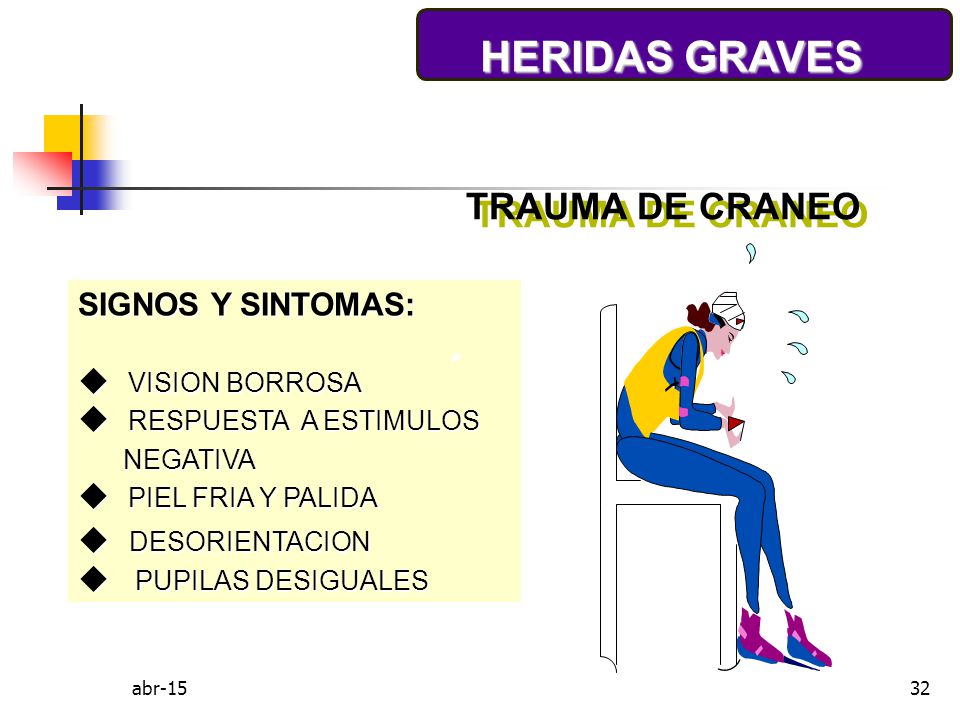 HERIDAS GRAVES

TRAUMA DE CRANEO

SIGNOS Y SINTOMAS:

◆ VISION BORROSA
◆ RESPUESTA A ESTIMULOS NEGATIVA
◆ PIEL FRIA Y PALIDA
◆ DESORIENTACION
◆ PUPILAS DESIGUALES

abr-15

32